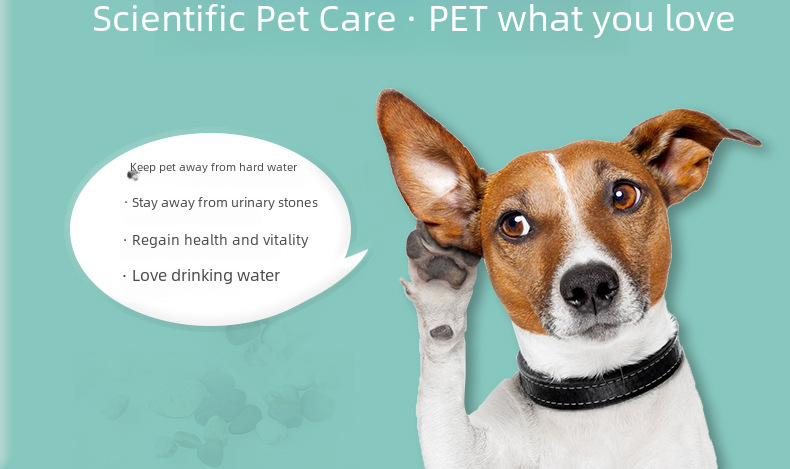 Scientific Pet Care · PET what you love

Keep pet away from hard water

· Stay away from urinary stones

· Regain health and vitality

· Love drinking water